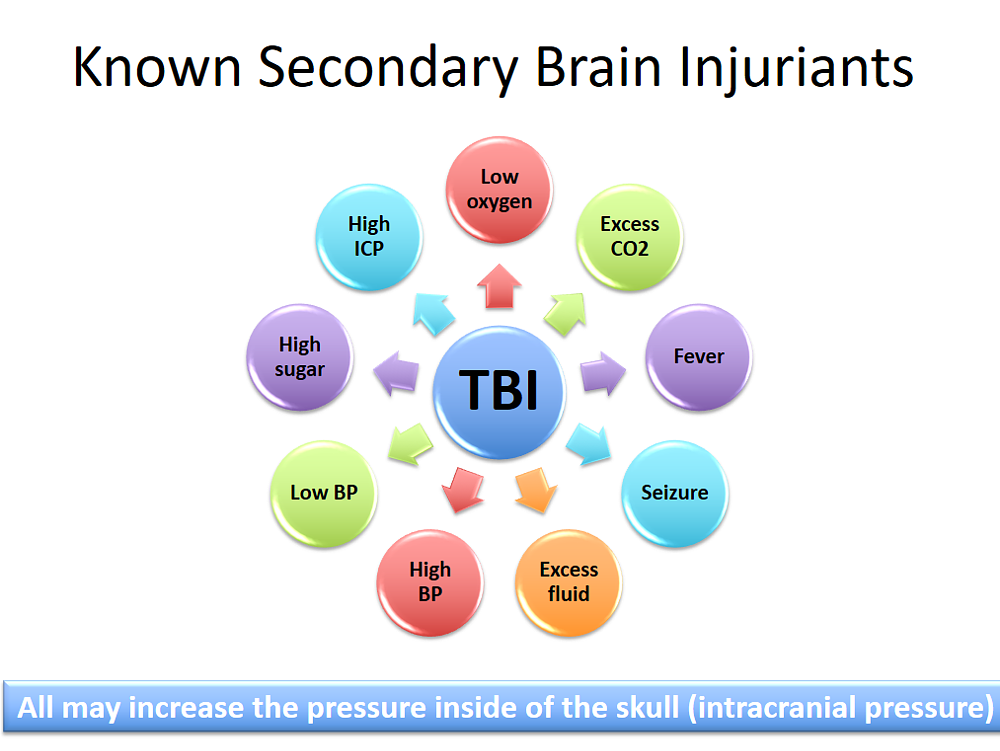 Known Secondary Brain Injuriants

TBI

Low oxygen

Excess CO2

Fever

Seizure

Excess fluid

High BP

Low BP

High sugar

High ICP

All may increase the pressure inside of the skull (intracranial pressure)